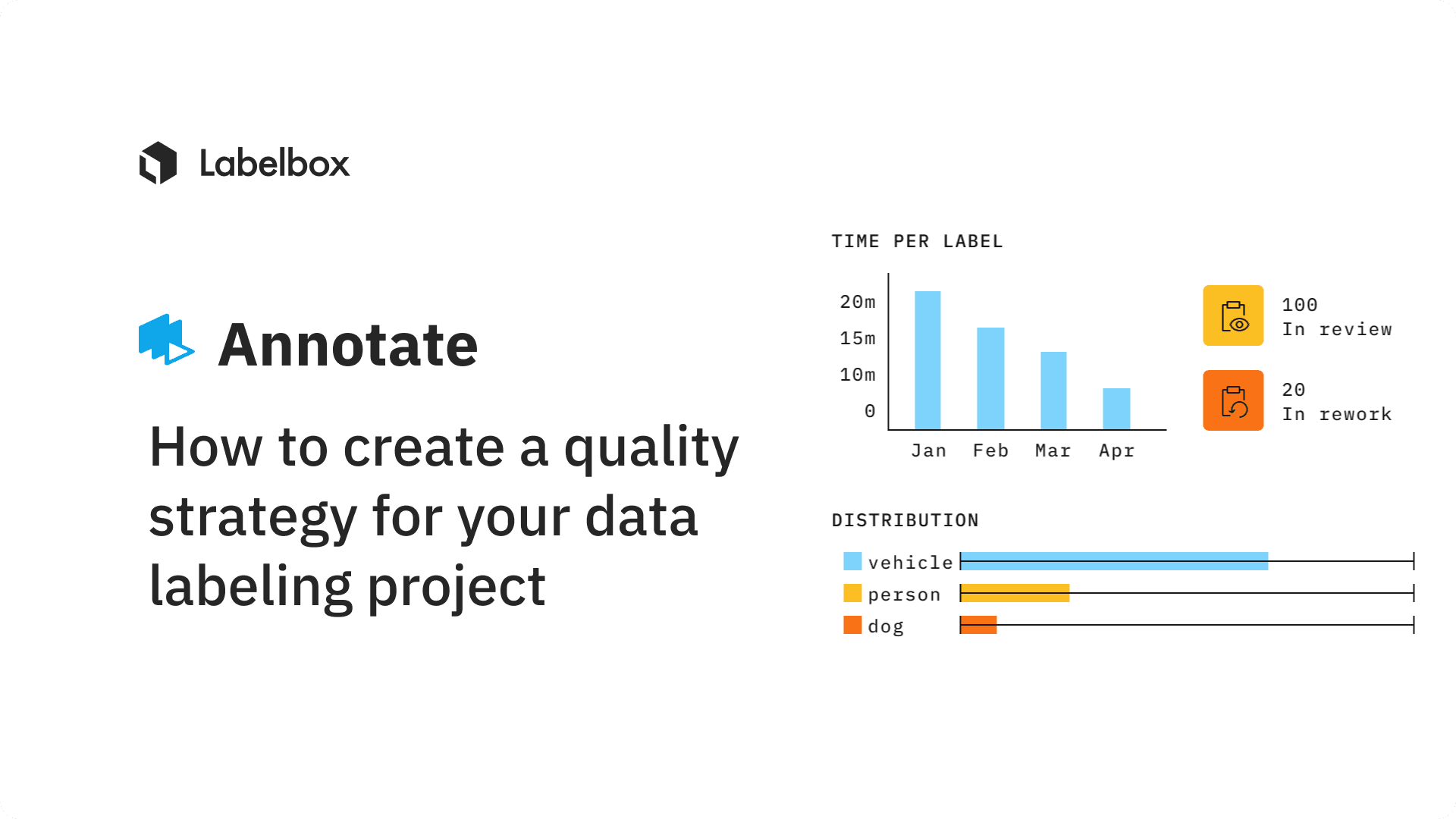 Labelbox

Annotate

How to create a quality strategy for your data labeling project

TIME PER LABEL

20m
15m
10m
0

Jan Feb Mar Apr

100
In review

20
In rework

DISTRIBUTION

vehicle
person
dog